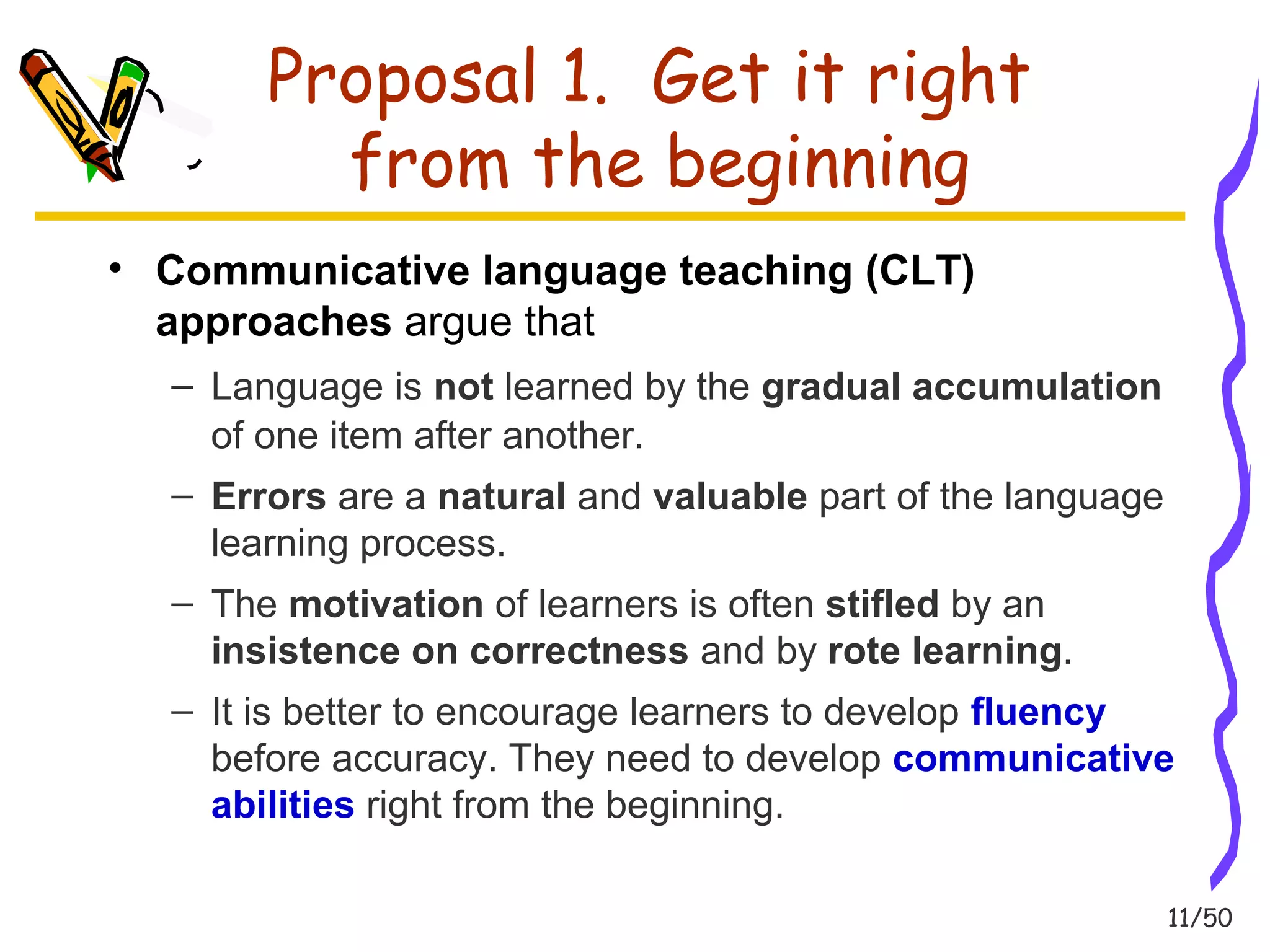 Proposal 1. Get it right from the beginning

• Communicative language teaching (CLT) approaches argue that

– Language is not learned by the gradual accumulation of one item after another.

– Errors are a natural and valuable part of the language learning process.

– The motivation of learners is often stifled by an insistence on correctness and by rote learning.

– It is better to encourage learners to develop fluency before accuracy. They need to develop communicative abilities right from the beginning.

11/50